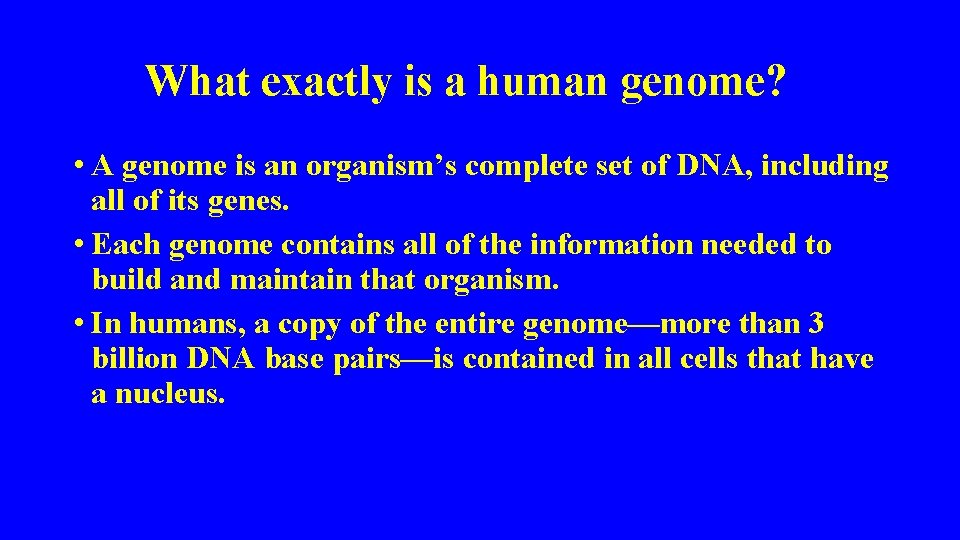 What exactly is a human genome?

• A genome is an organism’s complete set of DNA, including all of its genes.
• Each genome contains all of the information needed to build and maintain that organism.
• In humans, a copy of the entire genome—more than 3 billion DNA base pairs—is contained in all cells that have a nucleus.